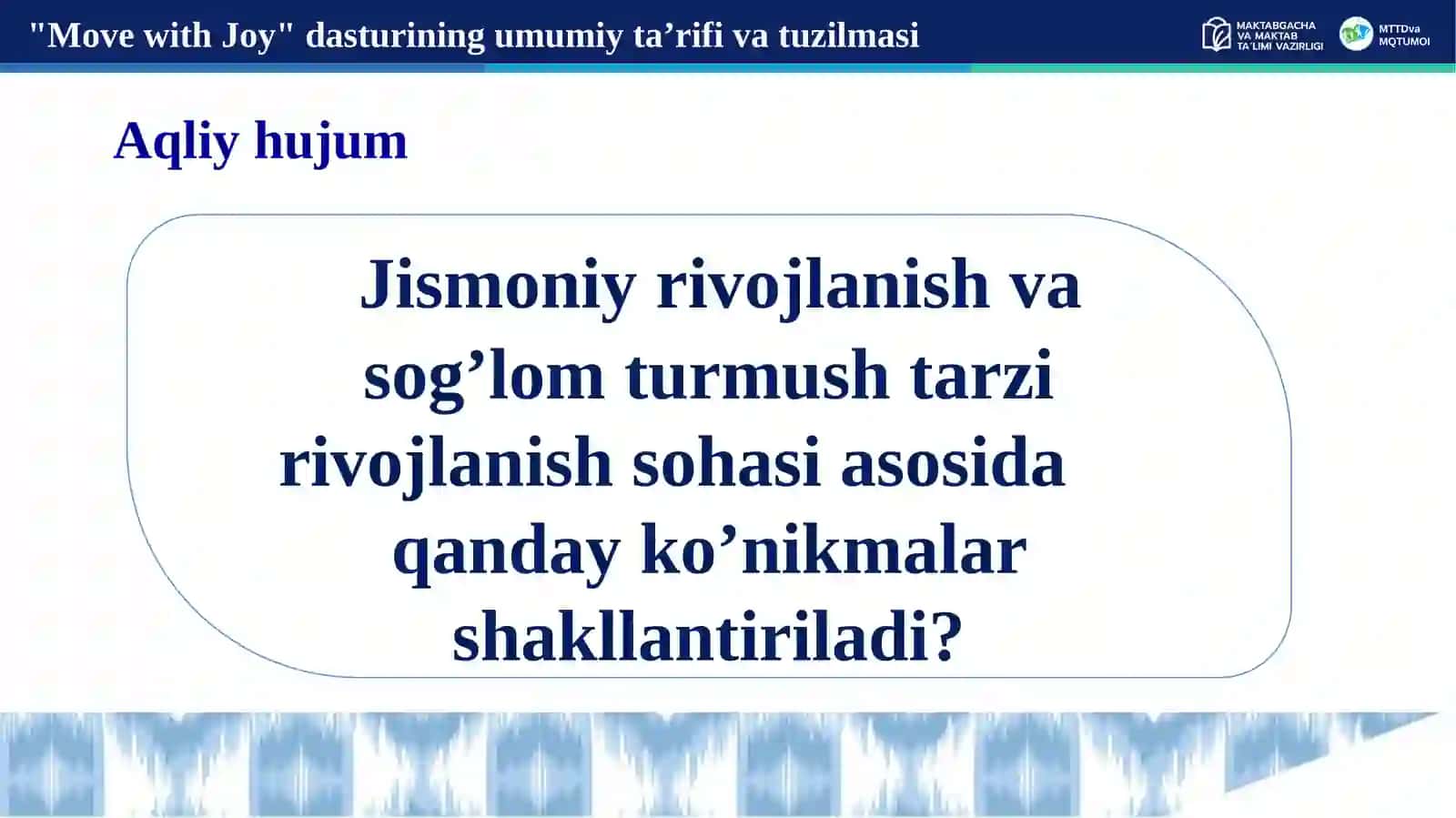 "Move with Joy" dasturining umumiy ta’rifi va tuzilmasi

MAKTABGACHA VA MAKTAB TA'LIMI VAZIRLIGI

MTTDva MQTUMOI

Aqliy hujum

Jismoniy rivojlanish va sog’lom turmush tarzi rivojlanish sohasi asosida qanday ko’nikmalar shakllantiriladi?